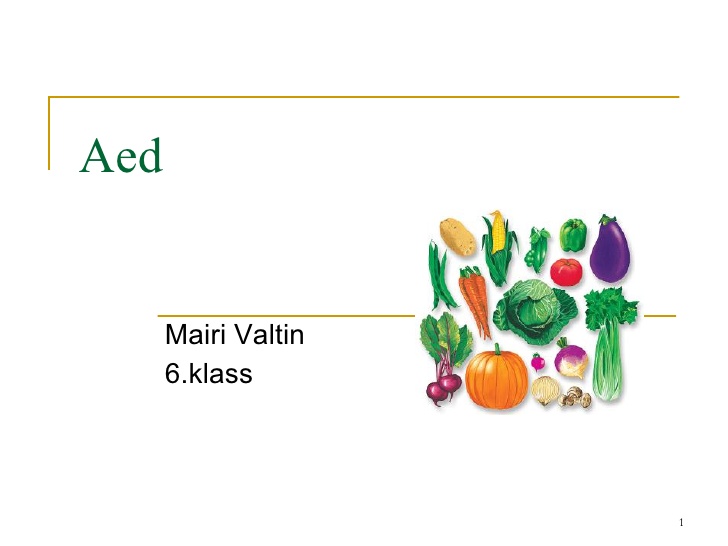 Aed

Mairi Valtin
6.klass

1